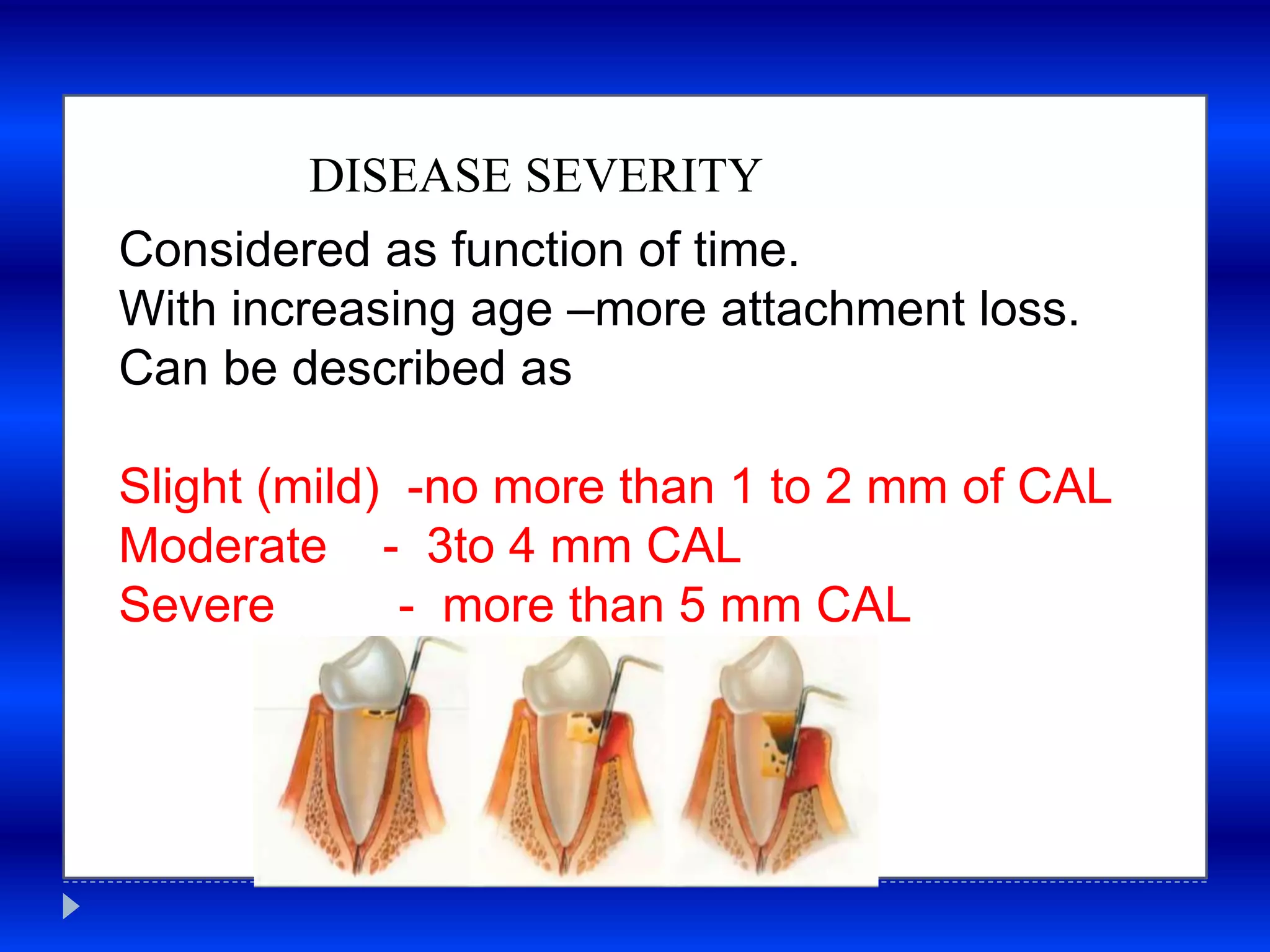 DISEASE SEVERITY

Considered as function of time.
With increasing age –more attachment loss.
Can be described as

Slight (mild) -no more than 1 to 2 mm of CAL
Moderate - 3to 4 mm CAL
Severe - more than 5 mm CAL